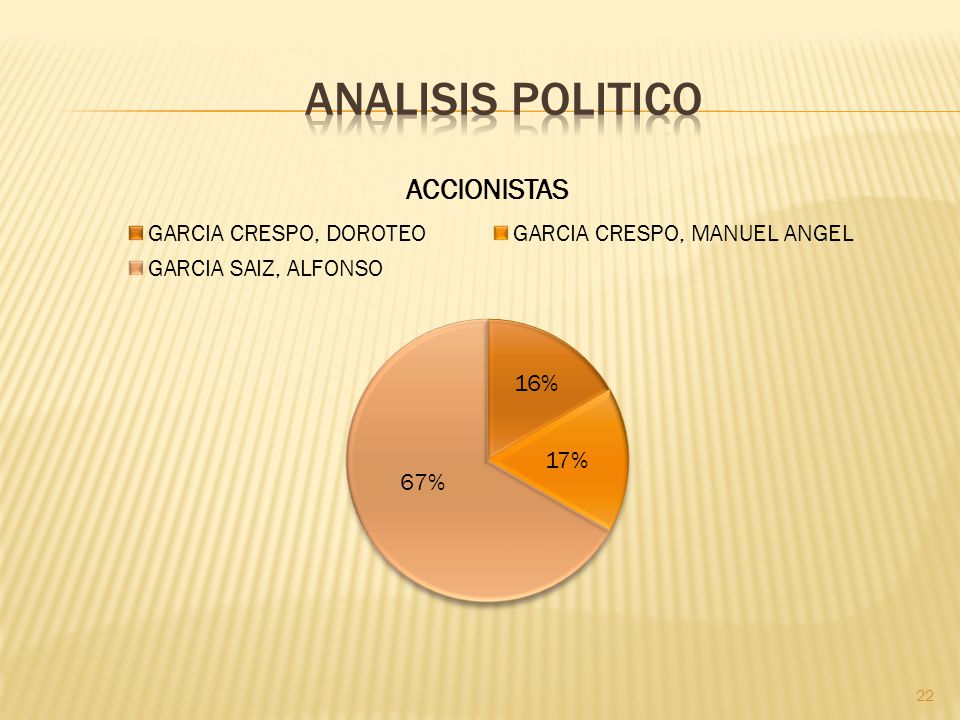 ANALISIS POLITICO

ACCIONISTAS

GARCIA CRESPO, DOROTEO
GARCIA CRESPO, MANUEL ANGEL
GARCIA SAIZ, ALFONSO

16%
17%
67%

22